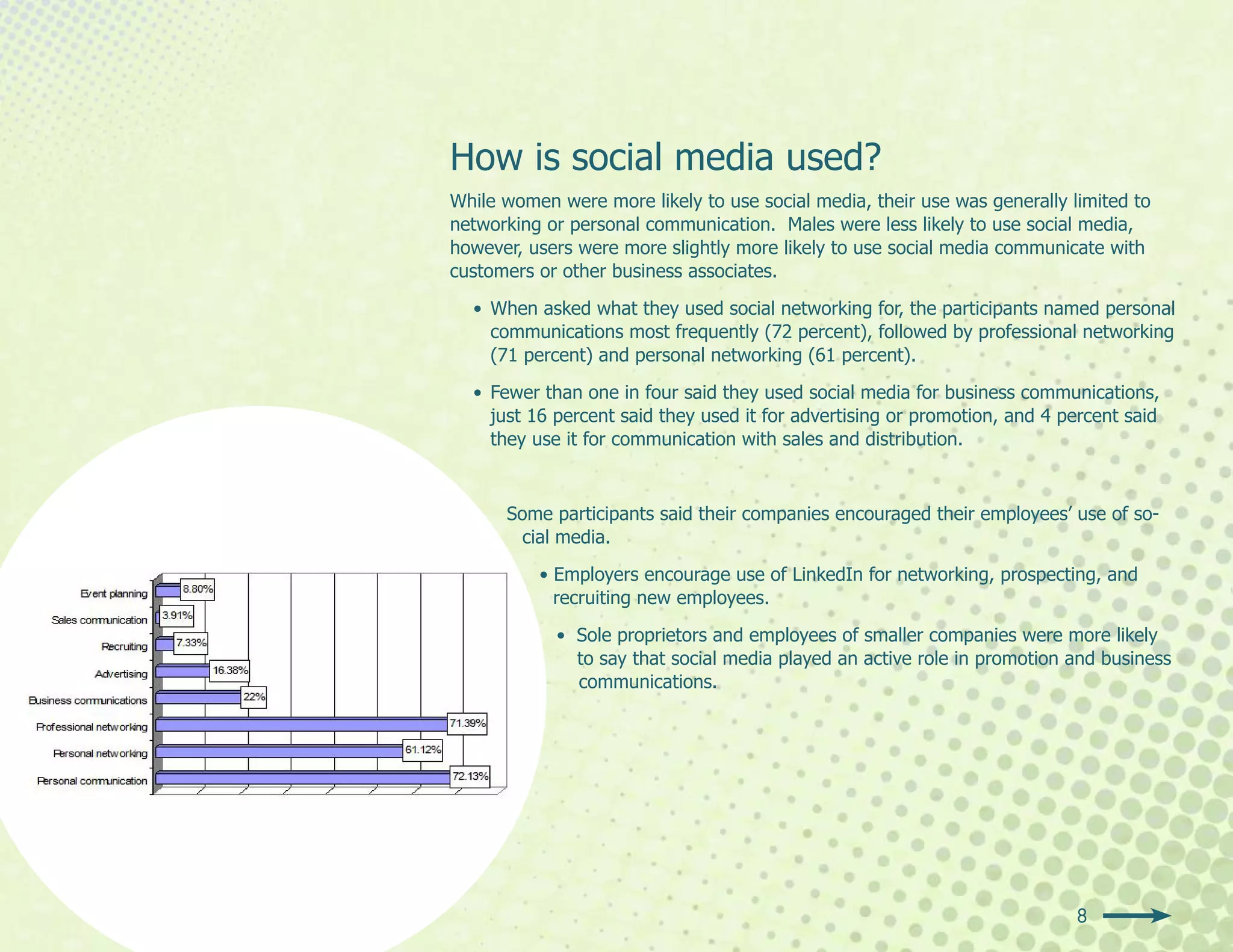 How is social media used?

While women were more likely to use social media, their use was generally limited to networking or personal communication. Males were less likely to use social media, however, users were more slightly more likely to use social media communicate with customers or other business associates.

• When asked what they used social networking for, the participants named personal communications most frequently (72 percent), followed by professional networking (71 percent) and personal networking (61 percent).

• Fewer than one in four said they used social media for business communications, just 16 percent said they used it for advertising or promotion, and 4 percent said they use it for communication with sales and distribution.

Some participants said their companies encouraged their employees' use of social media.

• Employers encourage use of LinkedIn for networking, prospecting, and recruiting new employees.

• Sole proprietors and employees of smaller companies were more likely to say that social media played an active role in promotion and business communications.

Event planning 8.80%
Sales communication 3.91%
Recruiting 7.33%
Advertising 16.38%
Business communications 22%
Professional networking 71.39%
Personal networking 61.12%
Personal communication 72.13%

8